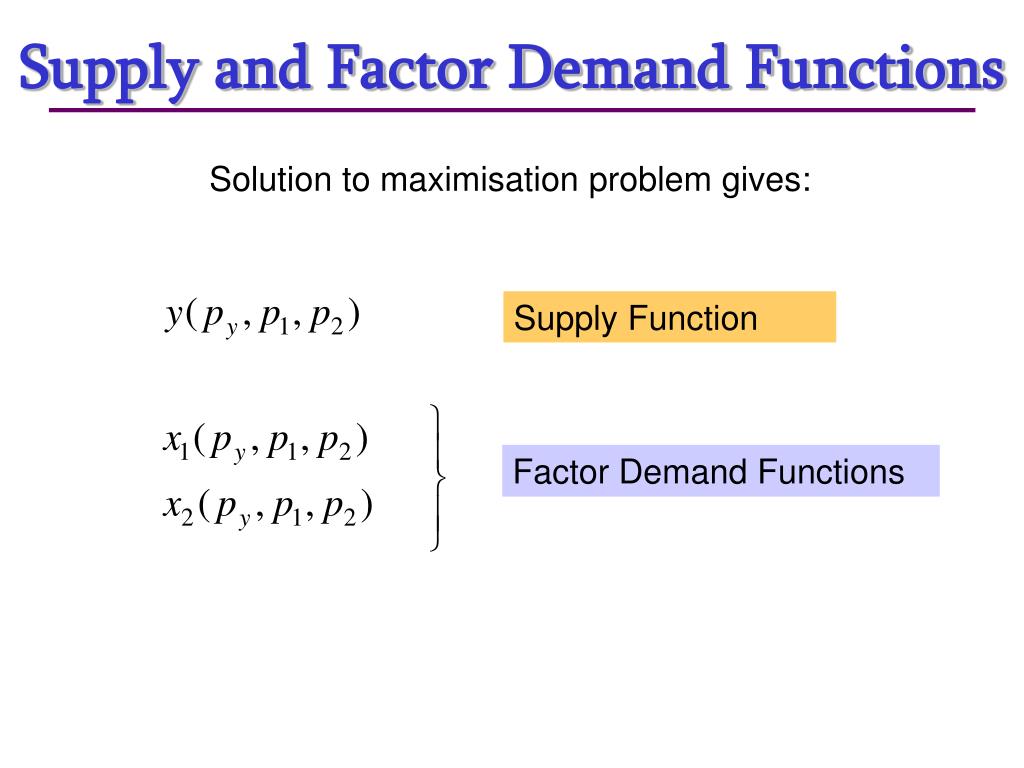 Supply and Factor Demand Functions

Solution to maximisation problem gives:

$y(p_y, p_1, p_2)$

Supply Function

$x_1(p_y, p_1, p_2)$
$x_2(p_y, p_1, p_2)$

Factor Demand Functions